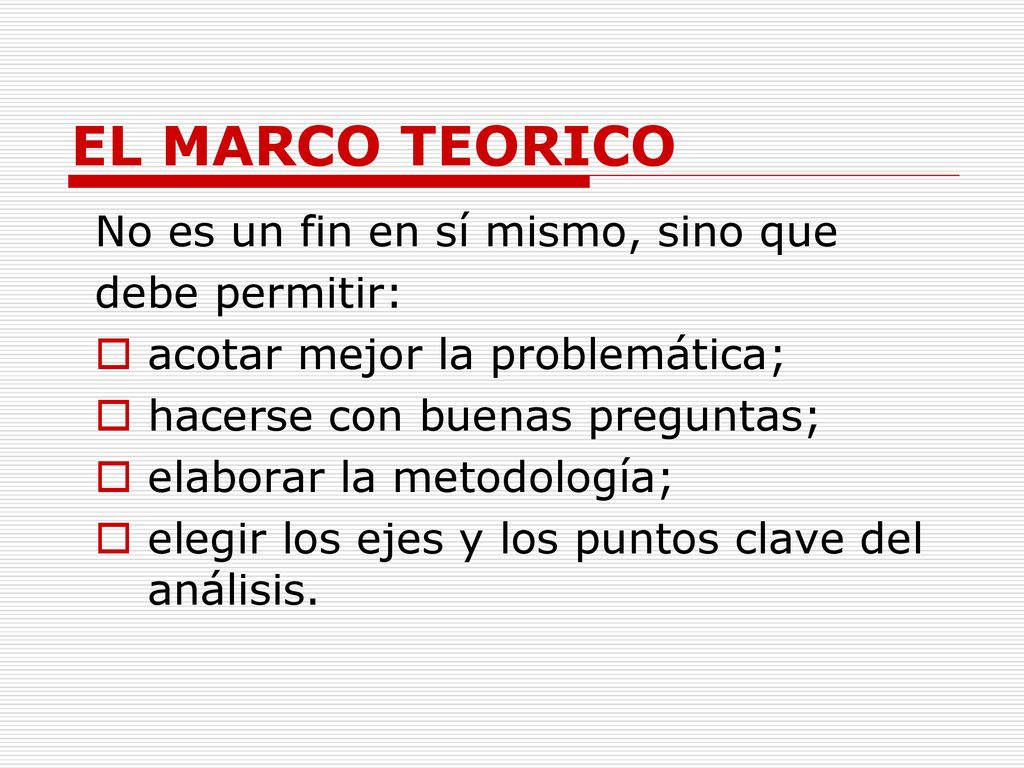 EL MARCO TEORICO

No es un fin en sí mismo, sino que debe permitir:

- acotar mejor la problemática;
- hacerse con buenas preguntas;
- elaborar la metodología;
- elegir los ejes y los puntos clave del análisis.